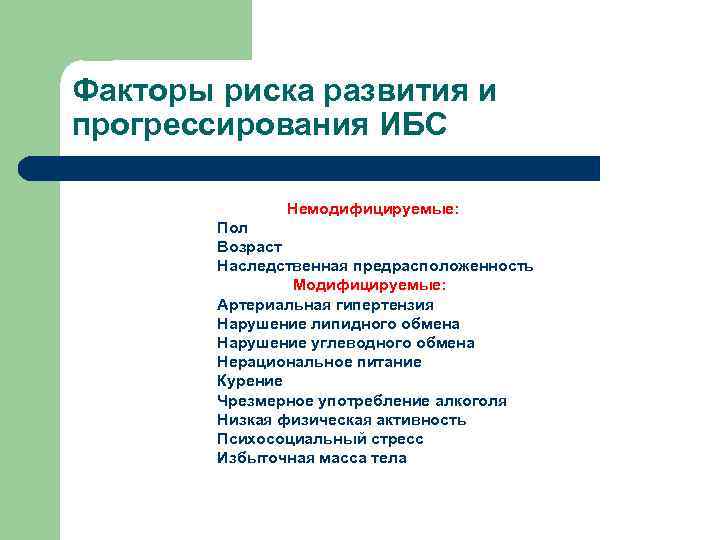 Факторы риска развития и прогрессирования ИБС

Немодифицируемые:
Пол
Возраст
Наследственная предрасположенность
Модифицируемые:
Артериальная гипертензия
Нарушение липидного обмена
Нарушение углеводного обмена
Нерациональное питание
Курение
Чрезмерное употребление алкоголя
Низкая физическая активность
Психосоциальный стресс
Избыточная масса тела